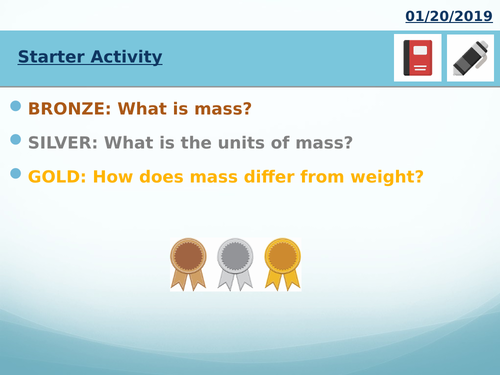 01/20/2019

Starter Activity

BRONZE: What is mass?

SILVER: What is the units of mass?

GOLD: How does mass differ from weight?